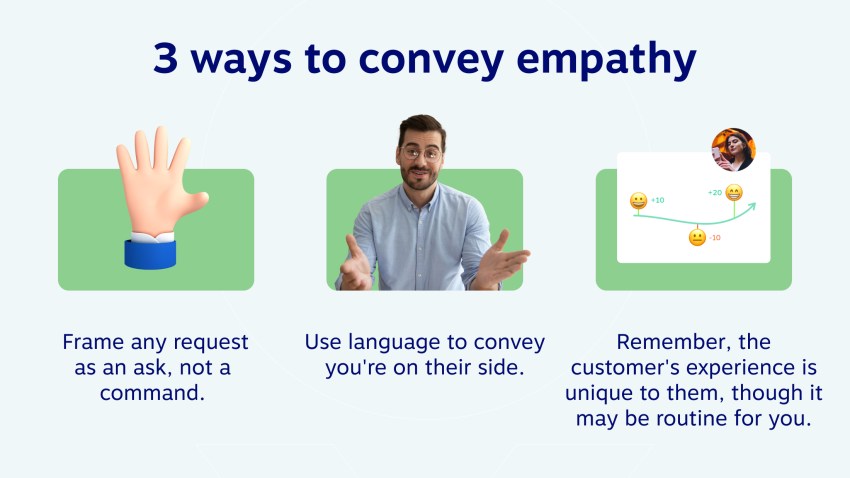 3 ways to convey empathy

+10

+20

-10

Frame any request as an ask, not a command.

Use language to convey you're on their side.

Remember, the customer's experience is unique to them, though it may be routine for you.